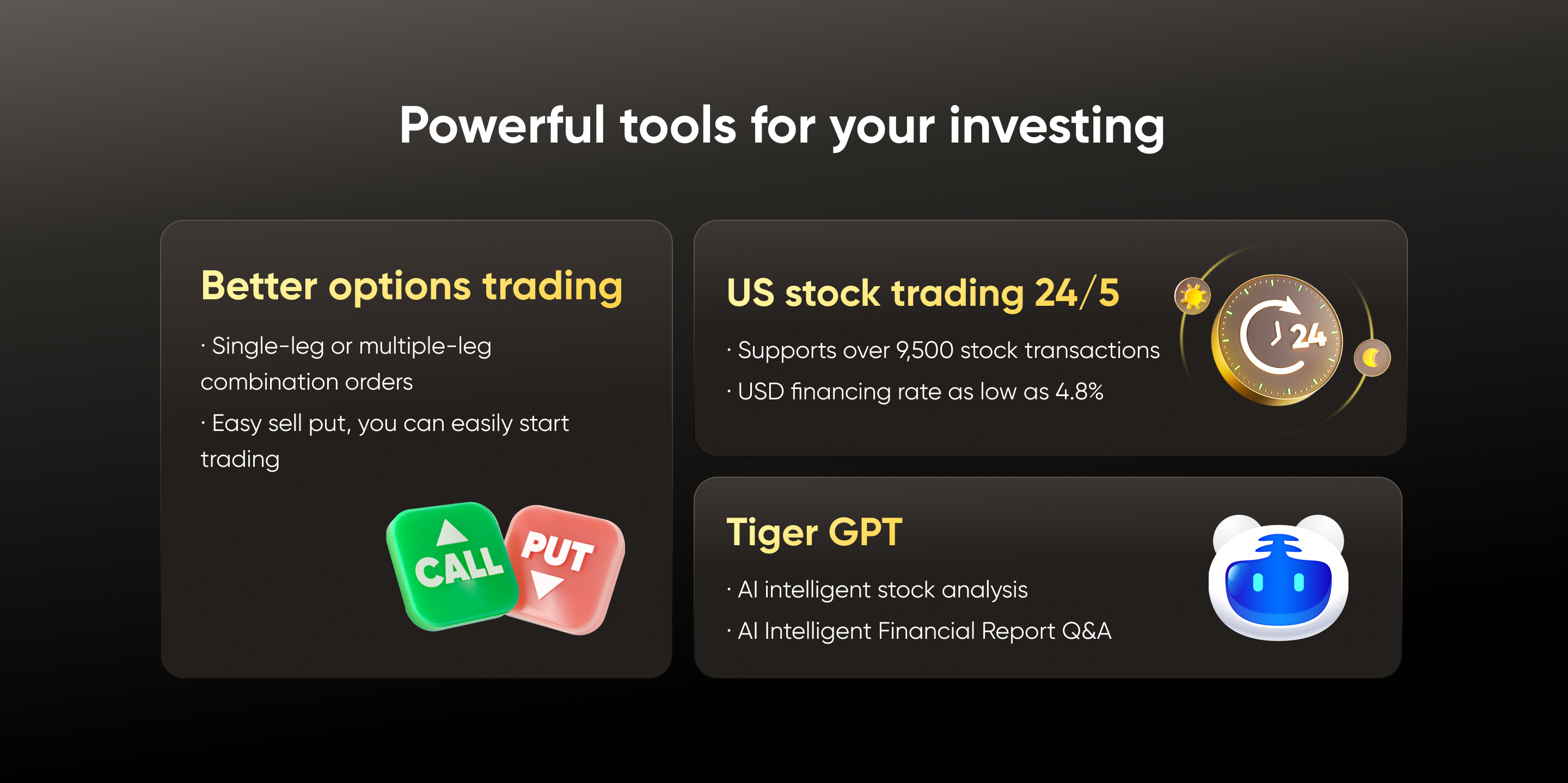 Powerful tools for your investing

Better options trading

· Single-leg or multiple-leg combination orders

· Easy sell put, you can easily start trading

CALL

PUT

US stock trading 24/5

· Supports over 9,500 stock transactions

· USD financing rate as low as 4.8%

24

Tiger GPT

· AI intelligent stock analysis

· AI Intelligent Financial Report Q&A